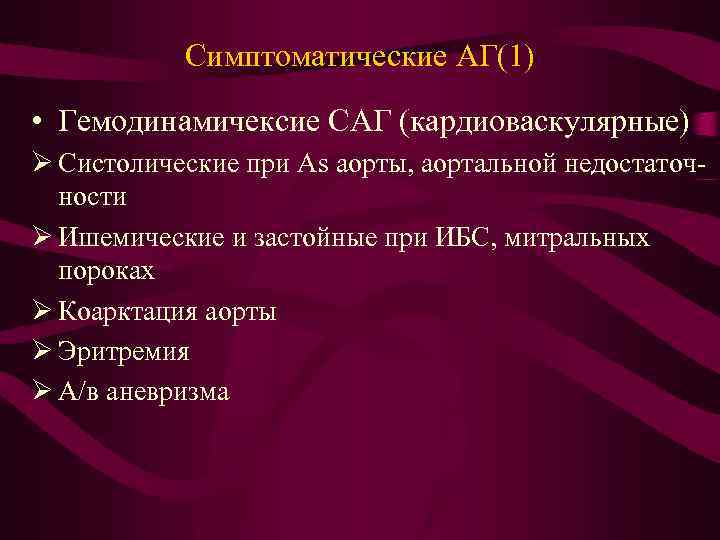 Симптоматические АГ(1)

• Гемодинамичексие САГ (кардиоваскулярные)
➢ Систолические при As аорты, аортальной недостаточности
➢ Ишемические и застойные при ИБС, митральных пороках
➢ Коарктация аорты
➢ Эритремия
➢ А/в аневризма